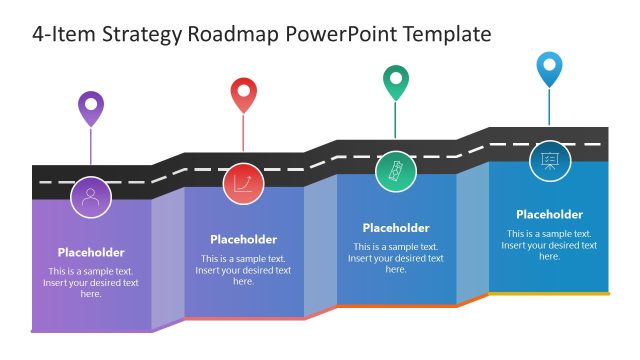 4-Item Strategy Roadmap PowerPoint Template

Placeholder
This is a sample text. Insert your desired text here.

Placeholder
This is a sample text. Insert your desired text here.

Placeholder
This is a sample text. Insert your desired text here.

Placeholder
This is a sample text. Insert your desired text here.